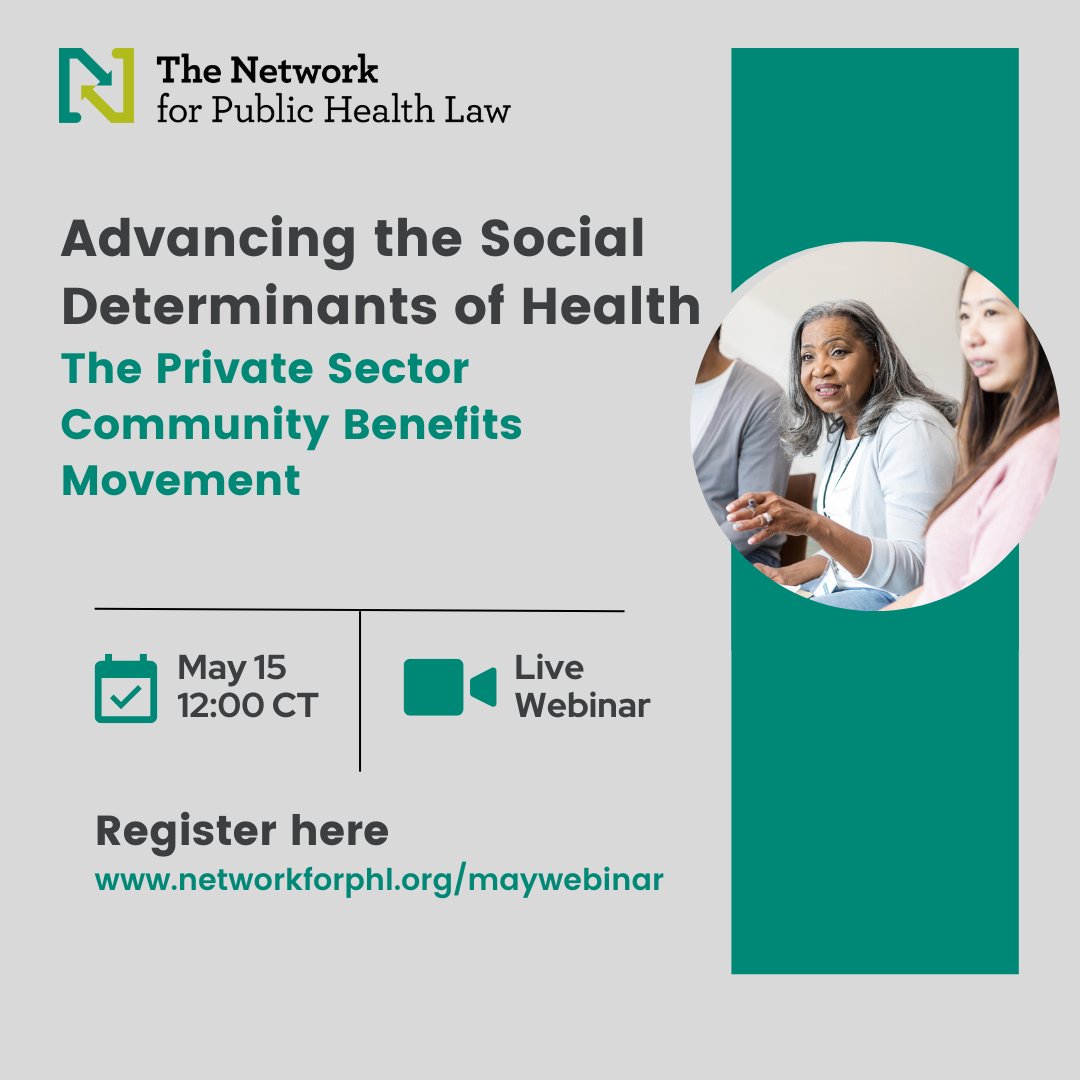 The Network for Public Health Law

Advancing the Social Determinants of Health

The Private Sector Community Benefits Movement

May 15
12:00 CT

Live Webinar

Register here
www.networkforphl.org/maywebinar